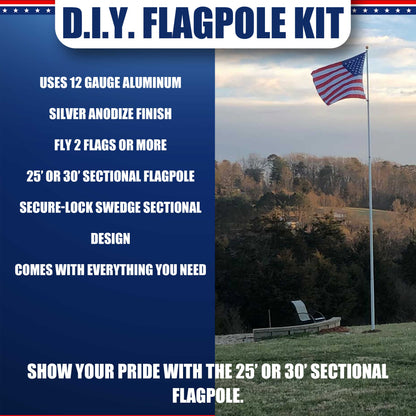 D.I.Y. FLAGPOLE KIT

USES 12 GAUGE ALUMINUM

SILVER ANODIZE FINISH

FLY 2 FLAGS OR MORE

25' OR 30' SECTIONAL FLAGPOLE

SECURE-LOCK SWEDGE SECTIONAL DESIGN

COMES WITH EVERYTHING YOU NEED

SHOW YOUR PRIDE WITH THE 25' OR 30' SECTIONAL FLAGPOLE.